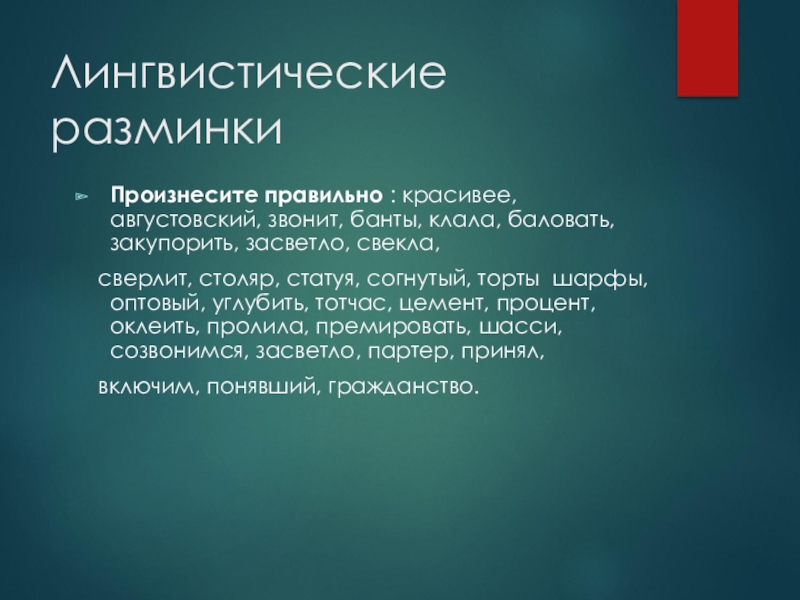 Лингвистические разминки

Произнесите правильно : красивее, августовский, звонит, банты, клала, баловать, закупорить, засветло, свекла,

сверлит, столяр, статуя, согнутый, торты шарфы, оптовый, углубить, тотчас, цемент, процент, оклеить, пролила, премировать, шасси, созвонимся, засветло, партер, принял,

включим, понявший, гражданство.